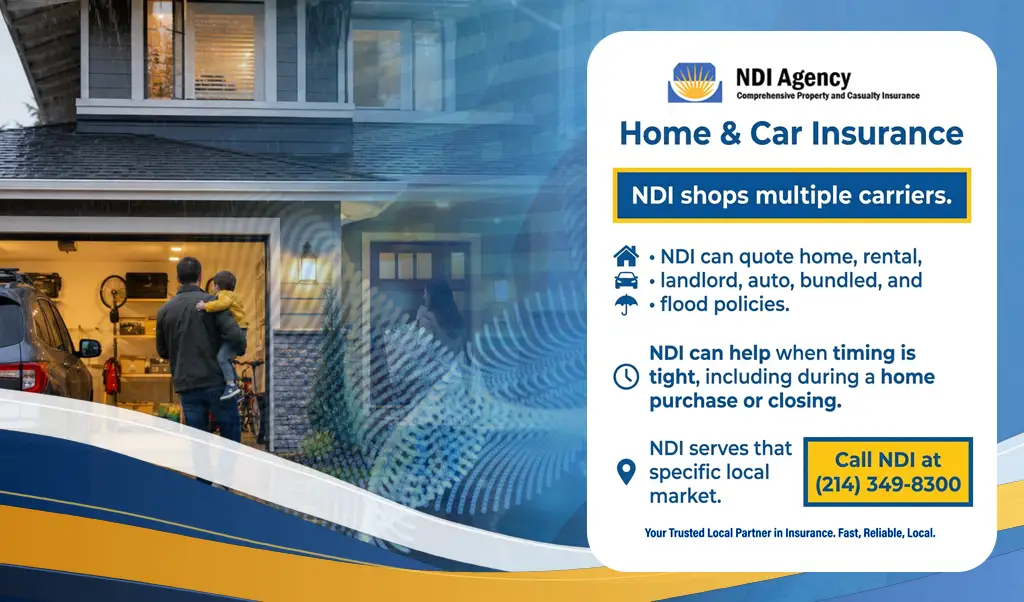 NDI Agency
Comprehensive Property and Casualty Insurance

Home & Car Insurance

NDI shops multiple carriers.

• NDI can quote home, rental,
• landlord, auto, bundled, and
• flood policies.

NDI can help when timing is tight, including during a home purchase or closing.

NDI serves that specific local market.

Call NDI at (214) 349-8300

Your Trusted Local Partner in Insurance. Fast, Reliable, Local.